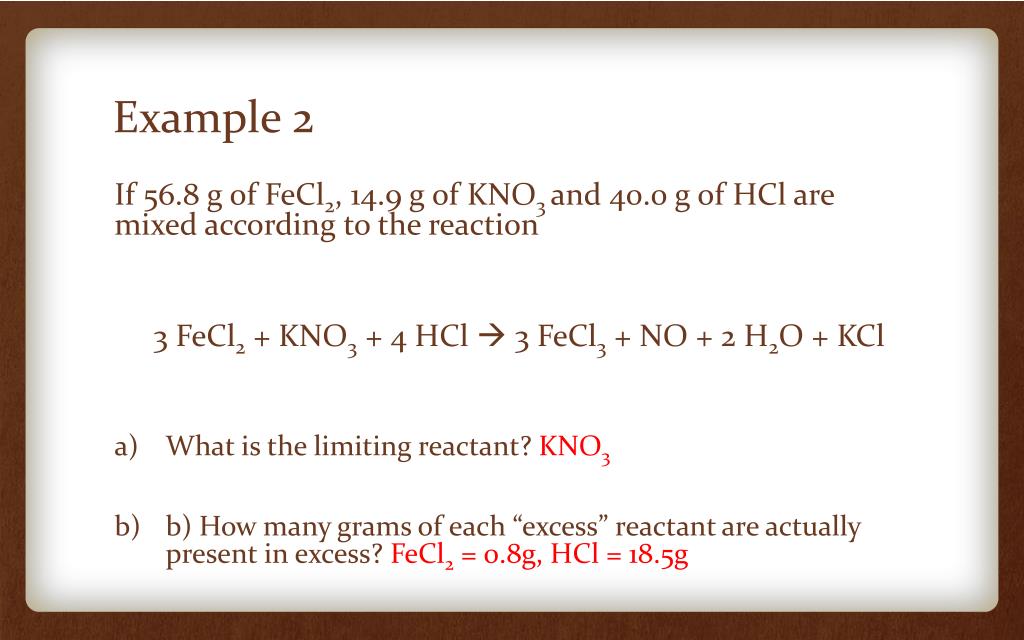 Example 2

If 56.8 g of $FeCl_2$, 14.9 g of $KNO_3$ and 40.0 g of HCl are mixed according to the reaction

$3\ FeCl_2 + KNO_3 + 4\ HCl \rightarrow 3\ FeCl_3 + NO + 2\ H_2O + KCl$

a) What is the limiting reactant? $KNO_3$

b) b) How many grams of each “excess” reactant are actually present in excess? $FeCl_2$ = 0.8g, HCl = 18.5g